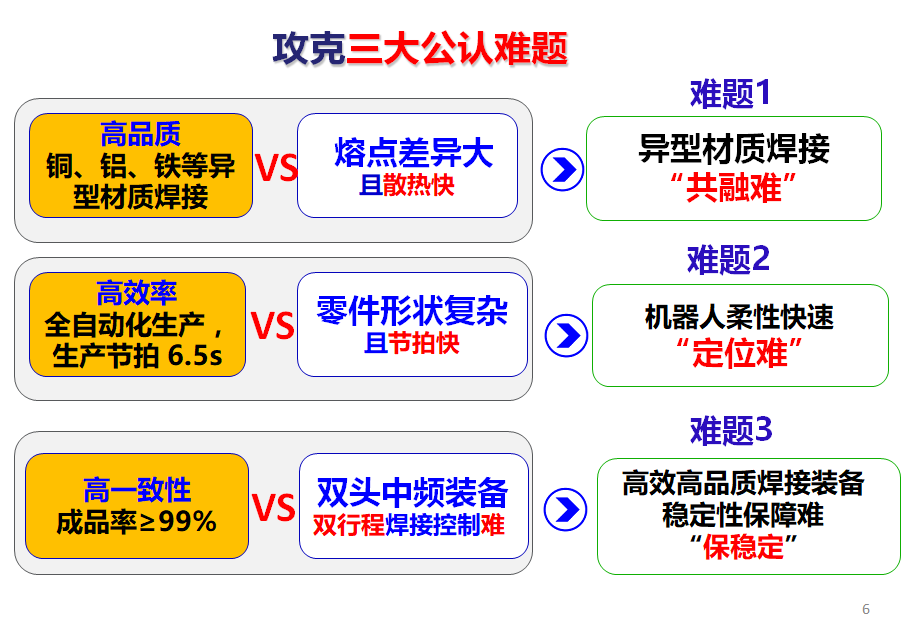 攻克三大公认难题

高品质
铜、铝、铁等异型材质焊接

VS

熔点差异大
且散热快

难题1
异型材质焊接
“共融难”

高效率
全自动化生产，生产节拍 6.5s

VS

零件形状复杂
且节拍快

难题2
机器人柔性快速
“定位难”

高一致性
成品率≥99%

VS

双头中频装备
双行程焊接控制难

难题3
高效高品质焊接装备稳定性保障难
“保稳定”

6